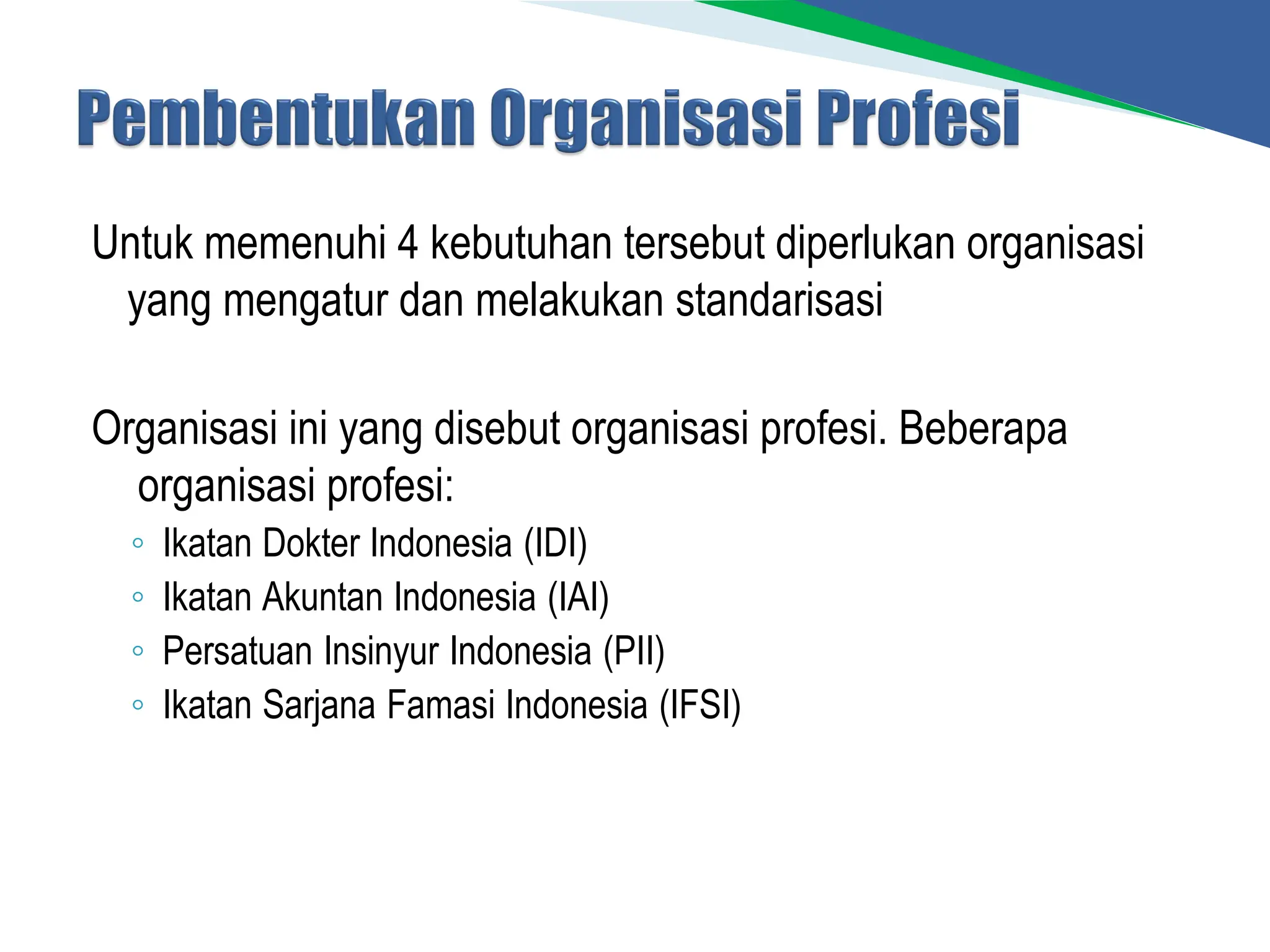 Pembentukan Organisasi Profesi

Untuk memenuhi 4 kebutuhan tersebut diperlukan organisasi yang mengatur dan melakukan standarisasi

Organisasi ini yang disebut organisasi profesi. Beberapa organisasi profesi:

◦ Ikatan Dokter Indonesia (IDI)
◦ Ikatan Akuntan Indonesia (IAI)
◦ Persatuan Insinyur Indonesia (PII)
◦ Ikatan Sarjana Famasi Indonesia (IFSI)